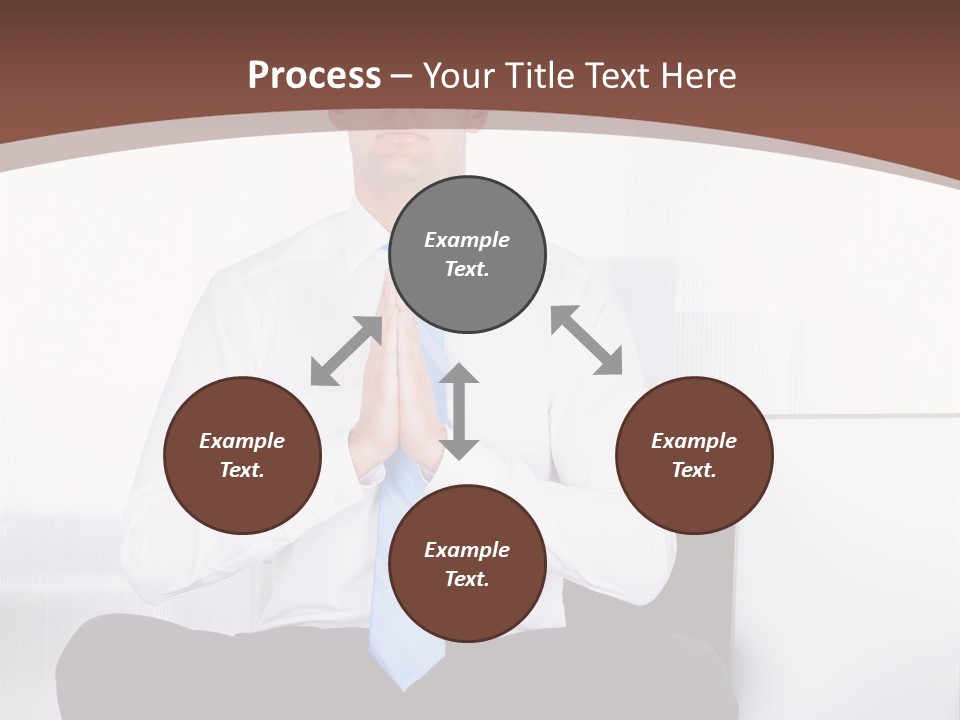 Process – Your Title Text Here

Example Text.

Example Text.

Example Text.

Example Text.